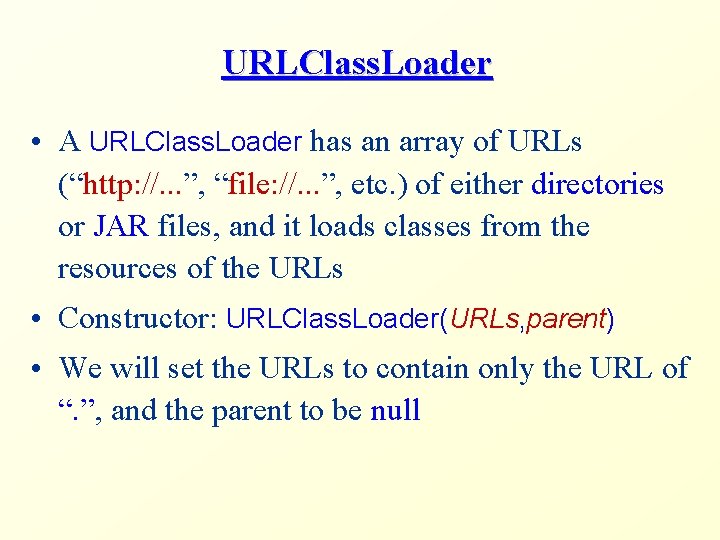 URLClassLoader

• A URLClassLoader has an array of URLs (“http://...”, “file://...”, etc.) of either directories or JAR files, and it loads classes from the resources of the URLs

• Constructor: URLClassLoader(URLs,parent)

• We will set the URLs to contain only the URL of “.”, and the parent to be null